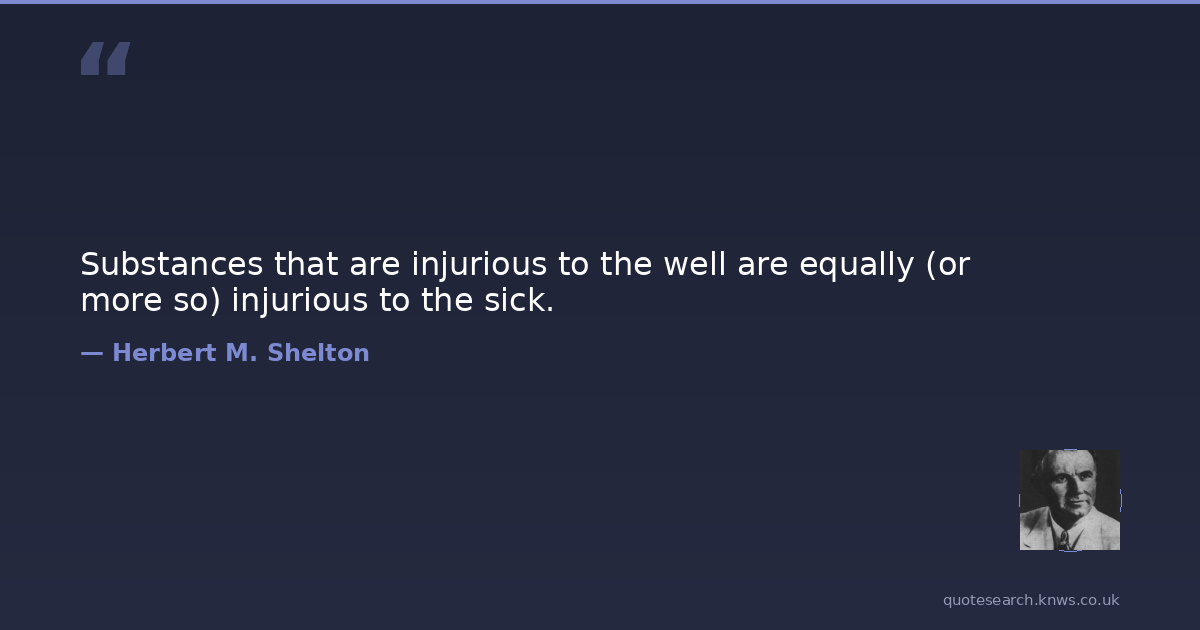 “

Substances that are injurious to the well are equally (or more so) injurious to the sick.

— Herbert M. Shelton

quotesearch.knws.co.uk